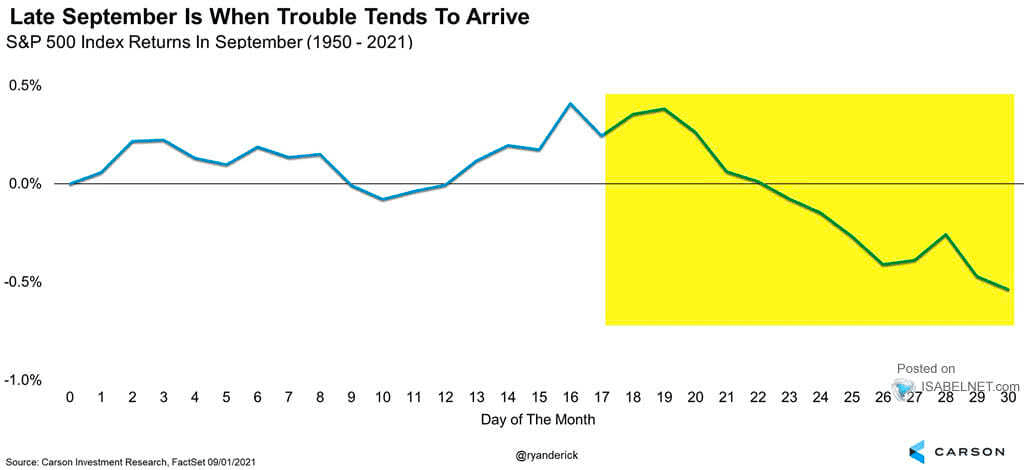 Late September Is When Trouble Tends To Arrive
S&P 500 Index Returns In September (1950 - 2021)

0.5%
0.0%
-0.5%
-1.0%

0 1 2 3 4 5 6 7 8 9 10 11 12 13 14 15 16 17 18 19 20 21 22 23 24 25 26 27 28 29 30
Day of The Month

Posted on
ISABELNET.com

Source: Carson Investment Research, FactSet 09/01/2021

@ryanderick

CARSON